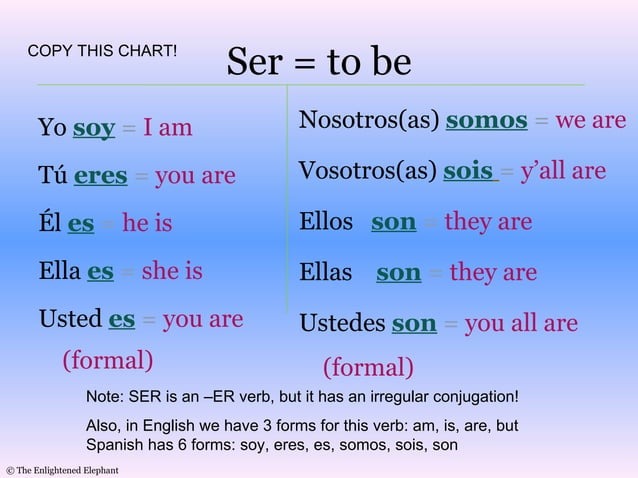 COPY THIS CHART!

Ser = to be

Yo soy = I am

Tú eres = you are

Él es = he is

Ella es = she is

Usted es = you are (formal)

Nosotros(as) somos = we are

Vosotros(as) sois = y'all are

Ellos son = they are

Ellas son = they are

Ustedes son = you all are (formal)

Note: SER is an –ER verb, but it has an irregular conjugation!

Also, in English we have 3 forms for this verb: am, is, are, but Spanish has 6 forms: soy, eres, es, somos, sois, son

© The Enlightened Elephant